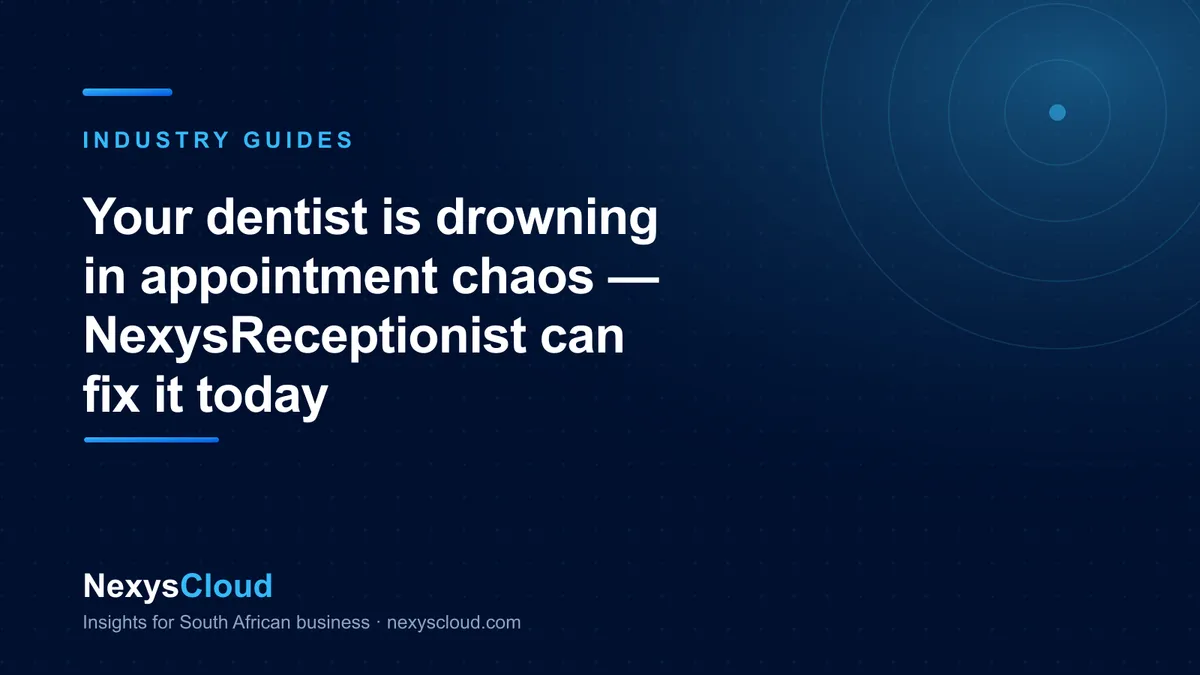 INDUSTRY GUIDES

Your dentist is drowning in appointment chaos — NexysReceptionist can fix it today

NexysCloud

Insights for South African business · nexyscloud.com